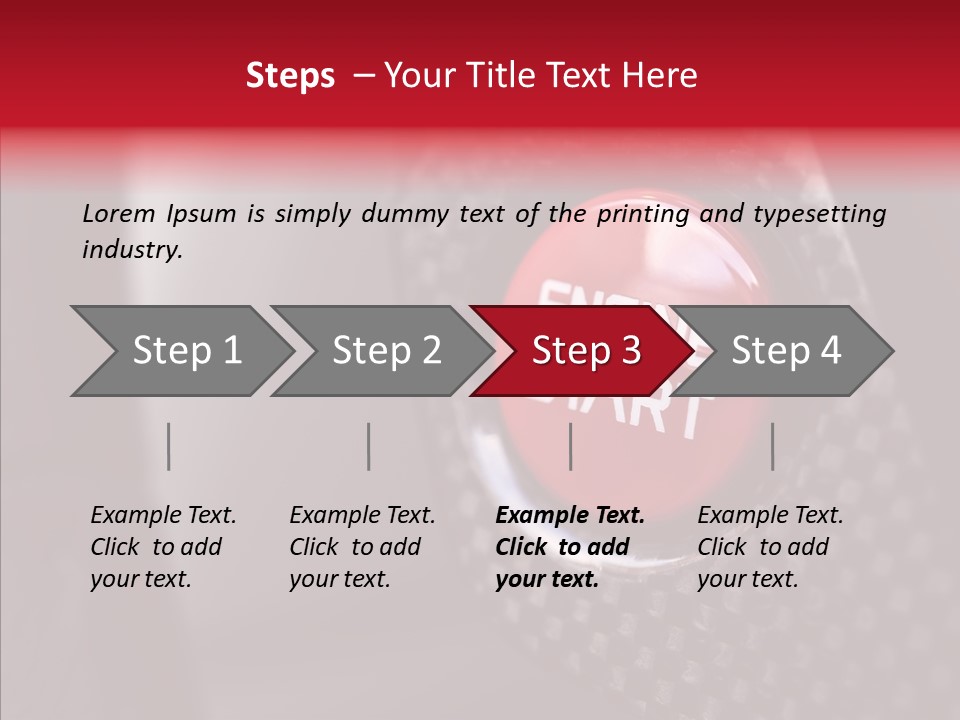 Steps – Your Title Text Here

Lorem Ipsum is simply dummy text of the printing and typesetting industry.

Step 1

Step 2

Step 3

Step 4

Example Text. Click to add your text.

Example Text. Click to add your text.

Example Text. Click to add your text.

Example Text. Click to add your text.